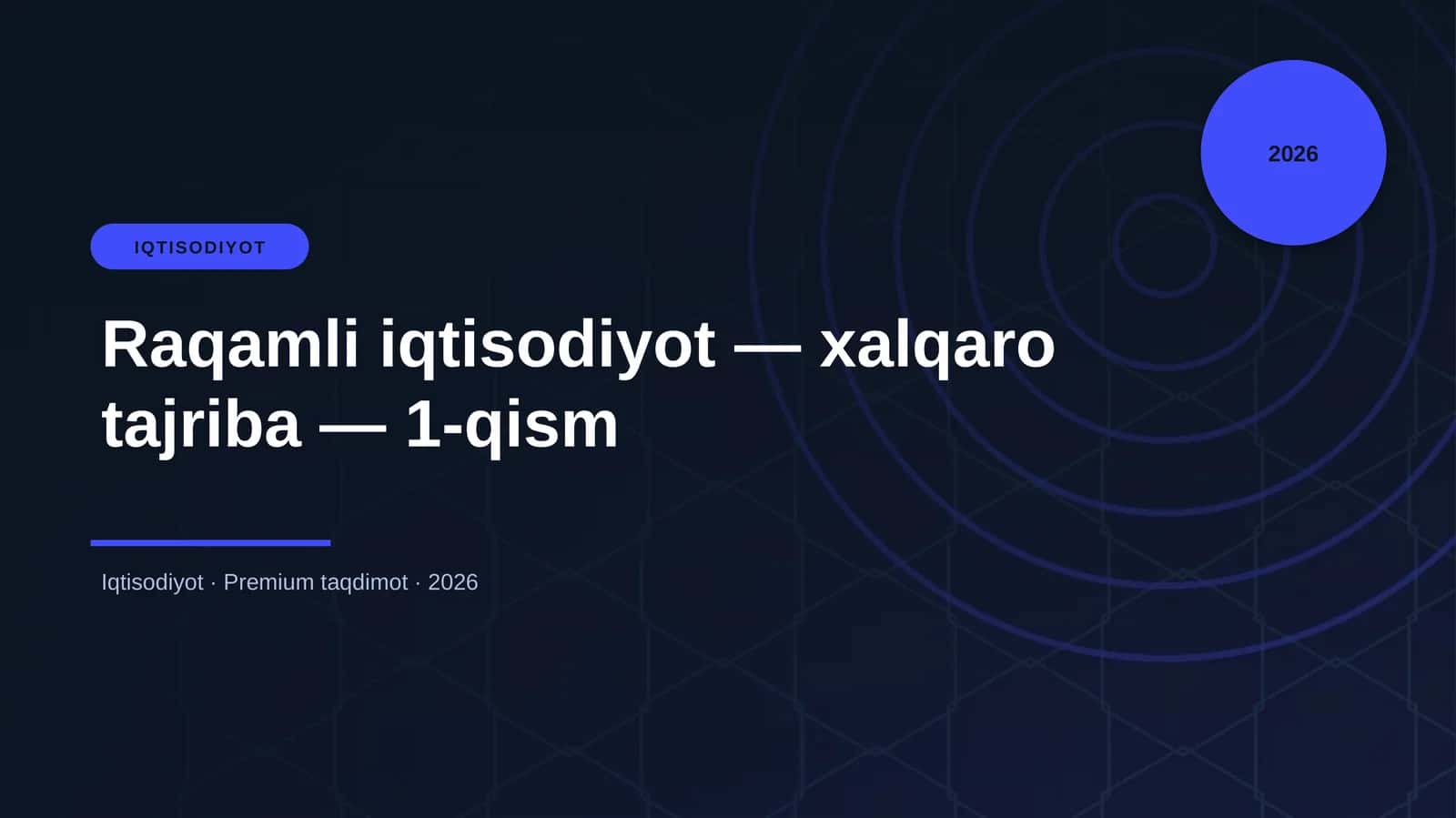 2026

IQTISODIYOT

Raqamli iqtisodiyot — xalqaro tajriba — 1-qism

Iqtisodiyot · Premium taqdimot · 2026